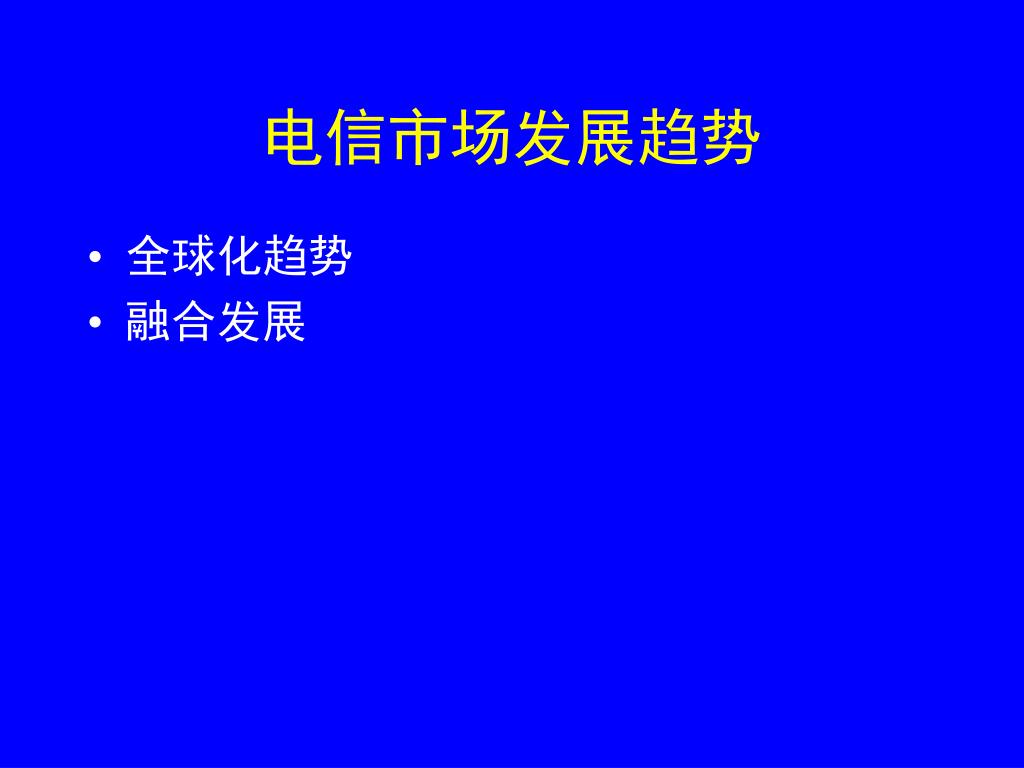 电信市场发展趋势

• 全球化趋势
• 融合发展